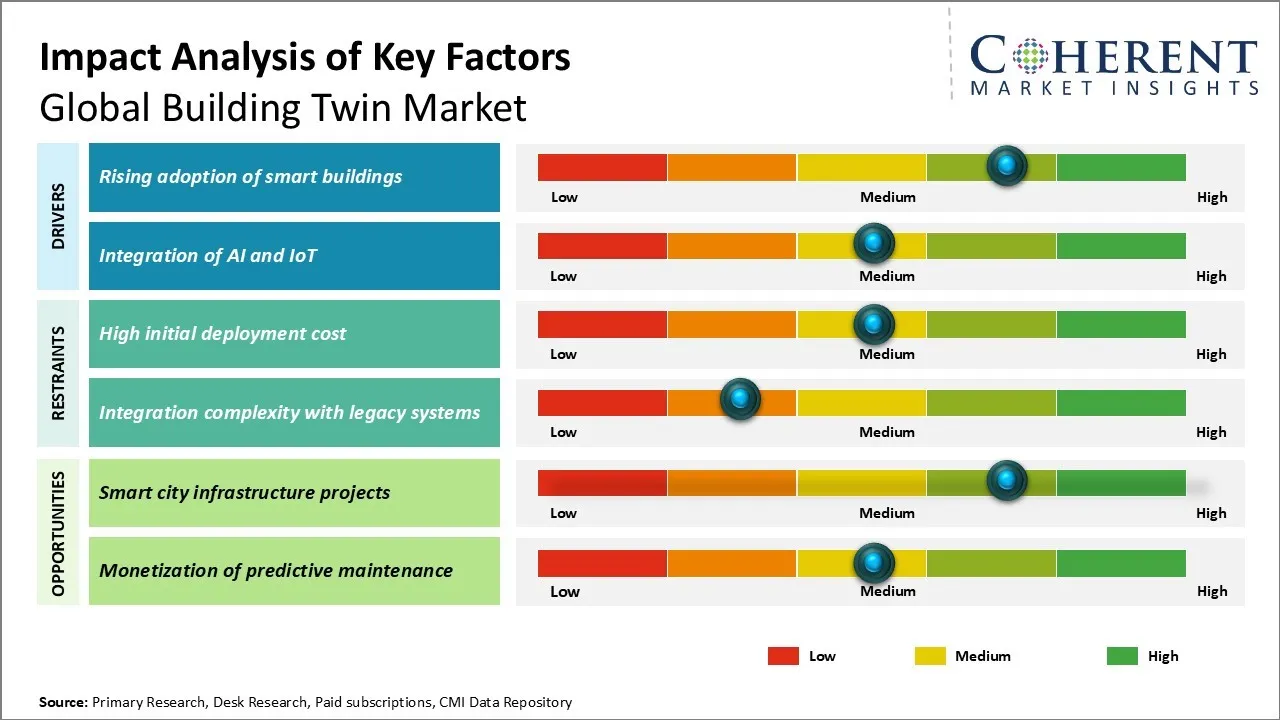 Impact Analysis of Key Factors
Global Building Twin Market

COHERENT
MARKET INSIGHTS

DRIVERS

Rising adoption of smart buildings

Low Medium High

Integration of AI and IoT

Low Medium High

RESTRAINTS

High initial deployment cost

Low Medium High

Integration complexity with legacy systems

Low Medium High

OPPORTUNITIES

Smart city infrastructure projects

Low Medium High

Monetization of predictive maintenance

Low Medium High

Low Medium High

Source: Primary Research, Desk Research, Paid subscriptions, CMI Data Repository